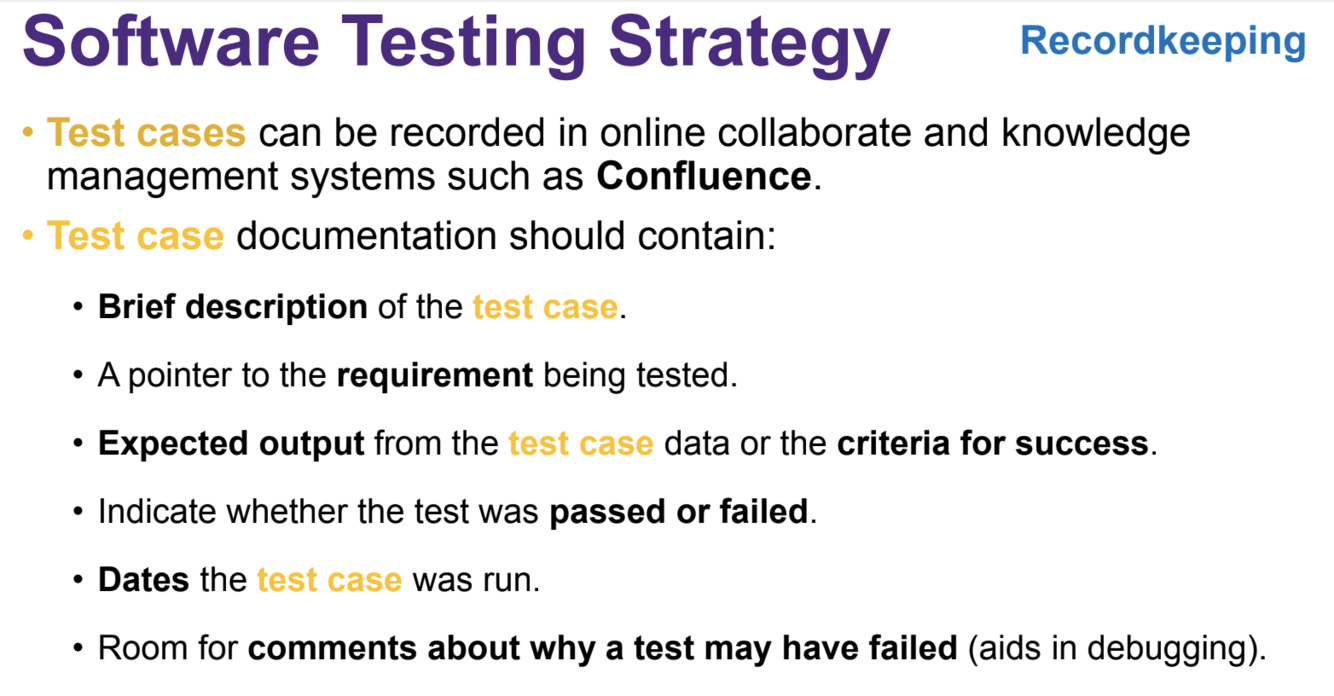 Software Testing Strategy

Recordkeeping

• Test cases can be recorded in online collaborate and knowledge management systems such as Confluence.

• Test case documentation should contain:

• Brief description of the test case.

• A pointer to the requirement being tested.

• Expected output from the test case data or the criteria for success.

• Indicate whether the test was passed or failed.

• Dates the test case was run.

• Room for comments about why a test may have failed (aids in debugging).